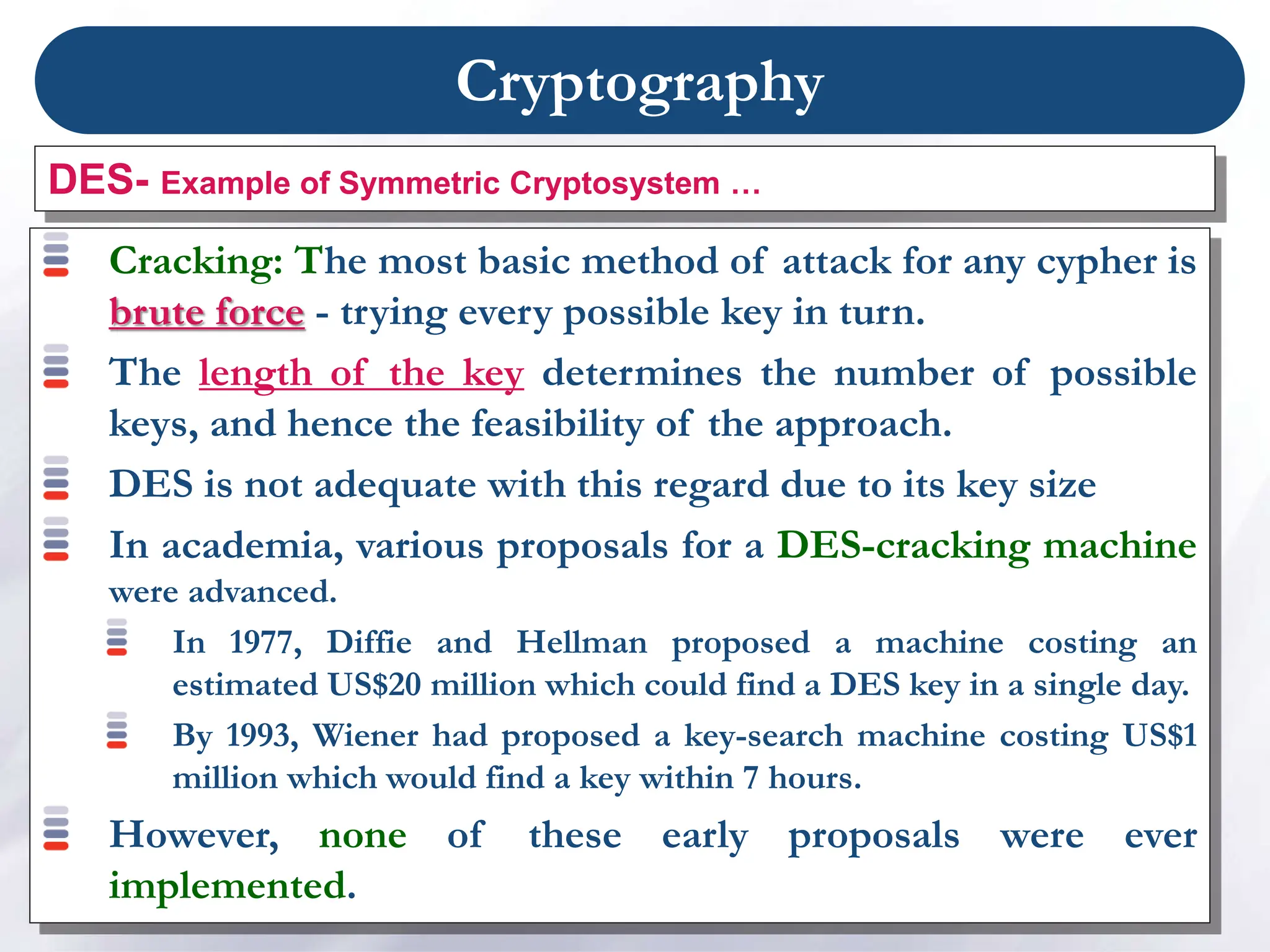 Cryptography

DES- Example of Symmetric Cryptosystem …

Cracking: The most basic method of attack for any cypher is brute force - trying every possible key in turn.

The length of the key determines the number of possible keys, and hence the feasibility of the approach.

DES is not adequate with this regard due to its key size

In academia, various proposals for a DES-cracking machine were advanced.

In 1977, Diffie and Hellman proposed a machine costing an estimated US$20 million which could find a DES key in a single day.

By 1993, Wiener had proposed a key-search machine costing US$1 million which would find a key within 7 hours.

However, none of these early proposals were ever implemented.